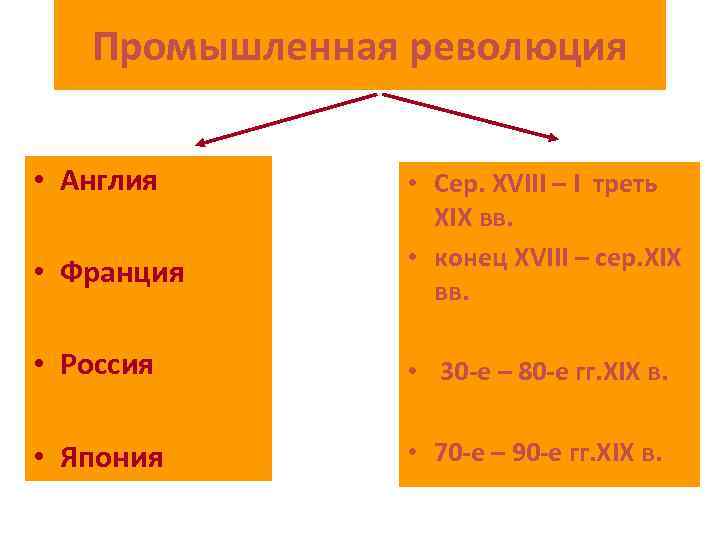 Промышленная революция

• Англия

• Франция

• Россия

• Япония

• Сер. XVIII – I треть XIX вв.

• конец XVIII – сер.XIX вв.

• 30-е – 80-е гг.XIX в.

• 70-е – 90-е гг.XIX в.